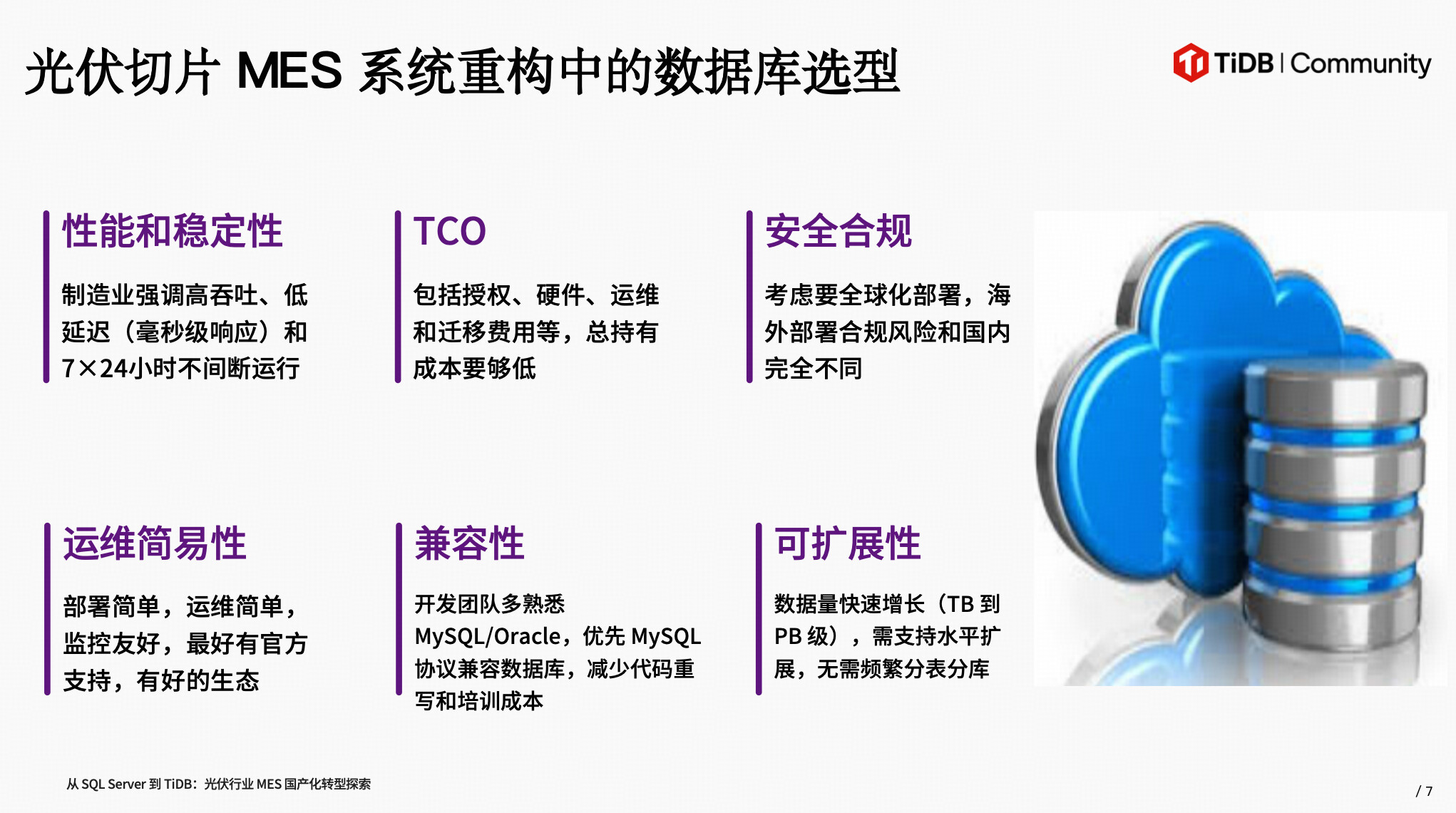 光伏切片 MES 系统重构中的数据库选型

TiDB | Community

性能和稳定性

制造业强调高吞吐、低延迟（毫秒级响应）和7×24小时不间断运行

TCO

包括授权、硬件、运维和迁移费用等，总持有成本要够低

安全合规

考虑要全球化部署，海外部署合规风险和国内完全不同

运维简易性

部署简单，运维简单，监控友好，最好有官方支持，有好的生态

兼容性

开发团队多熟悉 MySQL/Oracle，优先 MySQL 协议兼容数据库，减少代码重写和培训成本

可扩展性

数据量快速增长（TB 到 PB 级），需支持水平扩展，无需频繁分表分库

从 SQL Server 到 TiDB：光伏行业 MES 国产化转型探索

/ 7